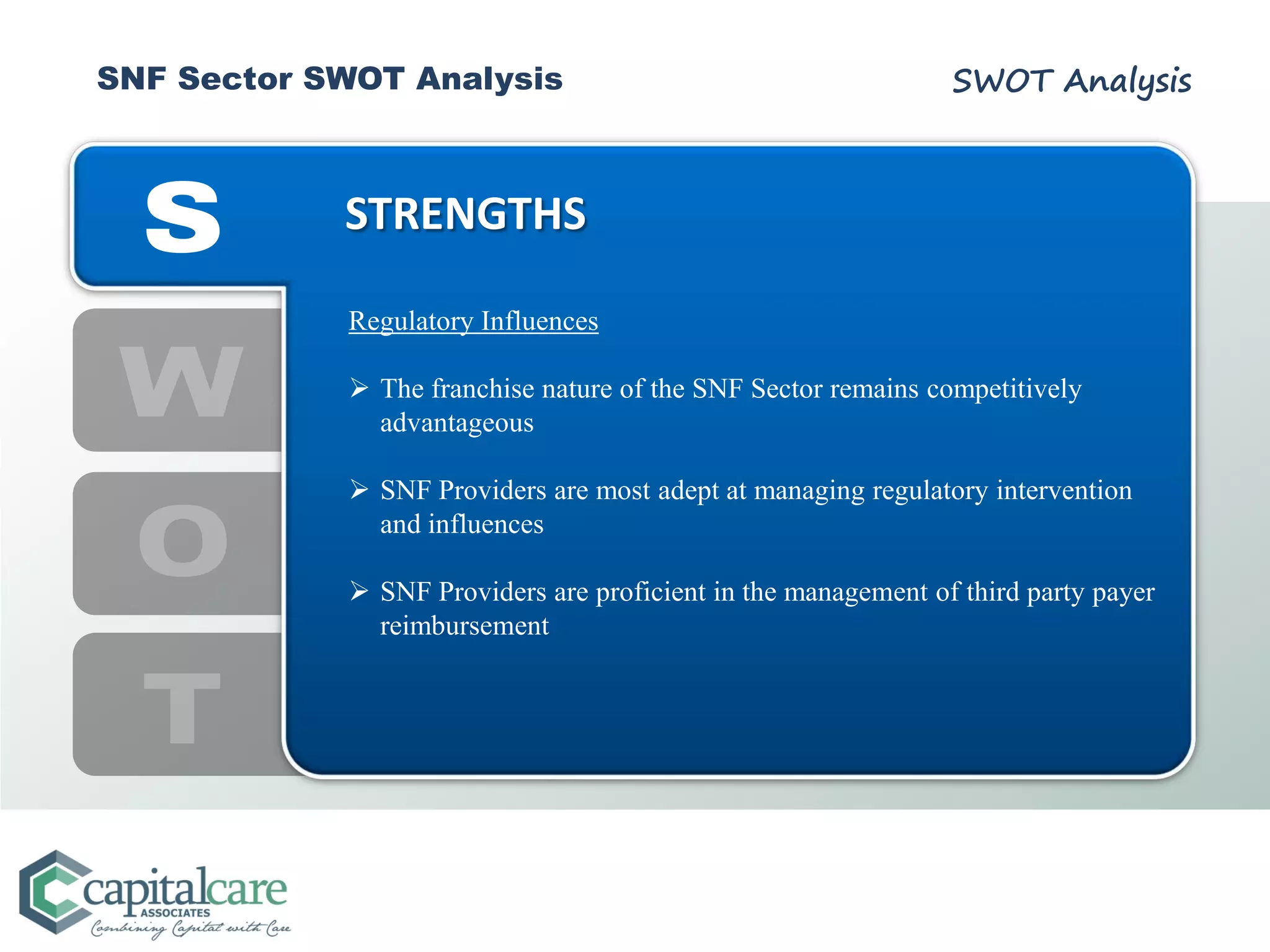 SNF Sector SWOT Analysis

SWOT Analysis

S

STRENGTHS

W

O

T

Regulatory Influences

➢ The franchise nature of the SNF Sector remains competitively advantageous

➢ SNF Providers are most adept at managing regulatory intervention and influences

➢ SNF Providers are proficient in the management of third party payer reimbursement

capitalcare
ASSOCIATES
Combining Capital with Care